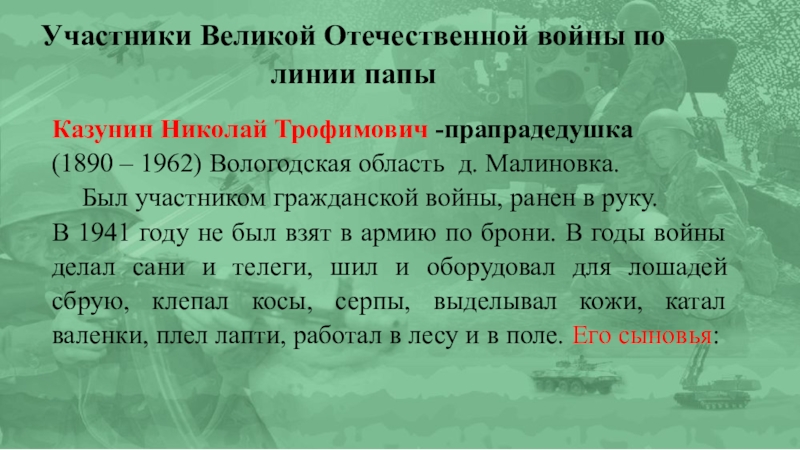 Участники Великой Отечественной войны по линии папы

Казунин Николай Трофимович -прапрадедушка
(1890 – 1962) Вологодская область д. Малиновка.
Был участником гражданской войны, ранен в руку.
В 1941 году не был взят в армию по брони. В годы войны делал сани и телеги, шил и оборудовал для лошадей сбрую, клепал косы, серпы, выделывал кожи, катал валенки, плел лапти, работал в лесу и в поле. Его сыновья: